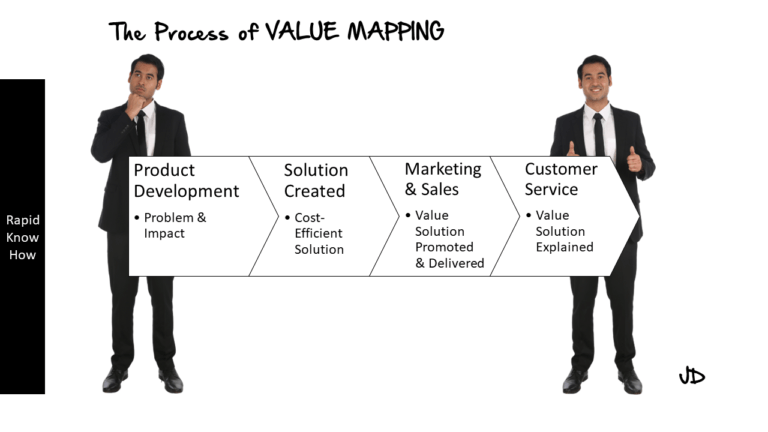 The Process of VALUE MAPPING

Rapid Know How

Product Development
• Problem & Impact

Solution Created
• Cost-Efficient Solution

Marketing & Sales
• Value Solution Promoted & Delivered

Customer Service
• Value Solution Explained

JD